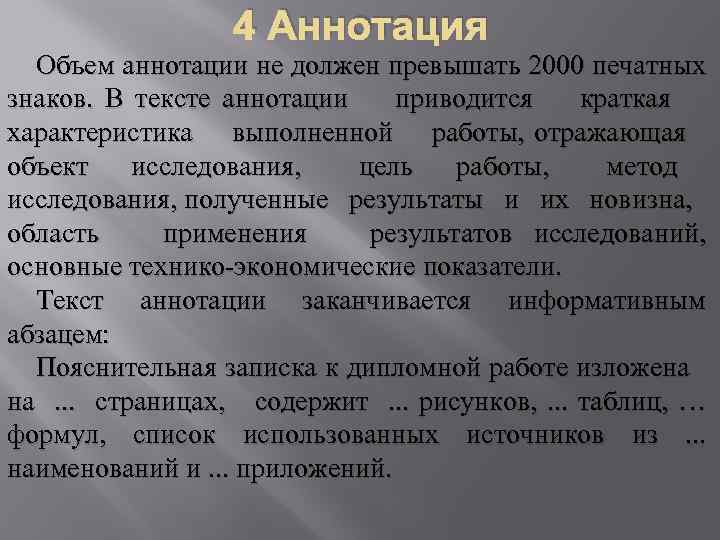 4 Аннотация

Объем аннотации не должен превышать 2000 печатных знаков. В тексте аннотации приводится краткая характеристика выполненной работы, отражающая объект исследования, цель работы, метод исследования, полученные результаты и их новизна, область применения результатов исследований, основные технико-экономические показатели.

Текст аннотации заканчивается информативным абзацем:

Пояснительная записка к дипломной работе изложена на ... страницах, содержит ... рисунков, ... таблиц, … формул, список использованных источников из ... наименований и ... приложений.